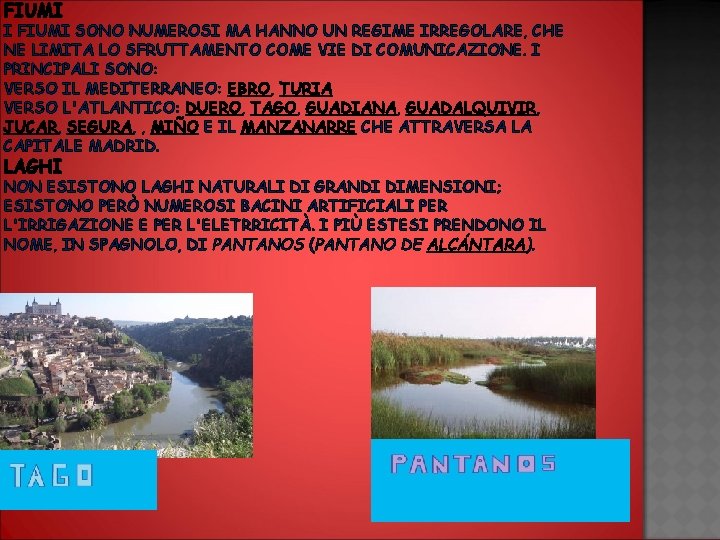 FIUMI
I FIUMI SONO NUMEROSI MA HANNO UN REGIME IRREGOLARE, CHE NE LIMITA LO SFRUTTAMENTO COME VIE DI COMUNICAZIONE. I PRINCIPALI SONO:
VERSO IL MEDITERRANEO: EBRO, TURIA
VERSO L'ATLANTICO: DUERO, TAGO, GUADIANA, GUADALQUIVIR, JUCAR, SEGURA, , MIÑO E IL MANZANARRE CHE ATTRAVERSA LA CAPITALE MADRID.
LAGHI
NON ESISTONO LAGHI NATURALI DI GRANDI DIMENSIONI; ESISTONO PERÒ NUMEROSI BACINI ARTIFICIALI PER L'IRRIGAZIONE E PER L'ELETRRICITÀ. I PIÙ ESTESI PRENDONO IL NOME, IN SPAGNOLO, DI PANTANOS (PANTANO DE ALCÁNTARA).

TAGO

PANTANOS